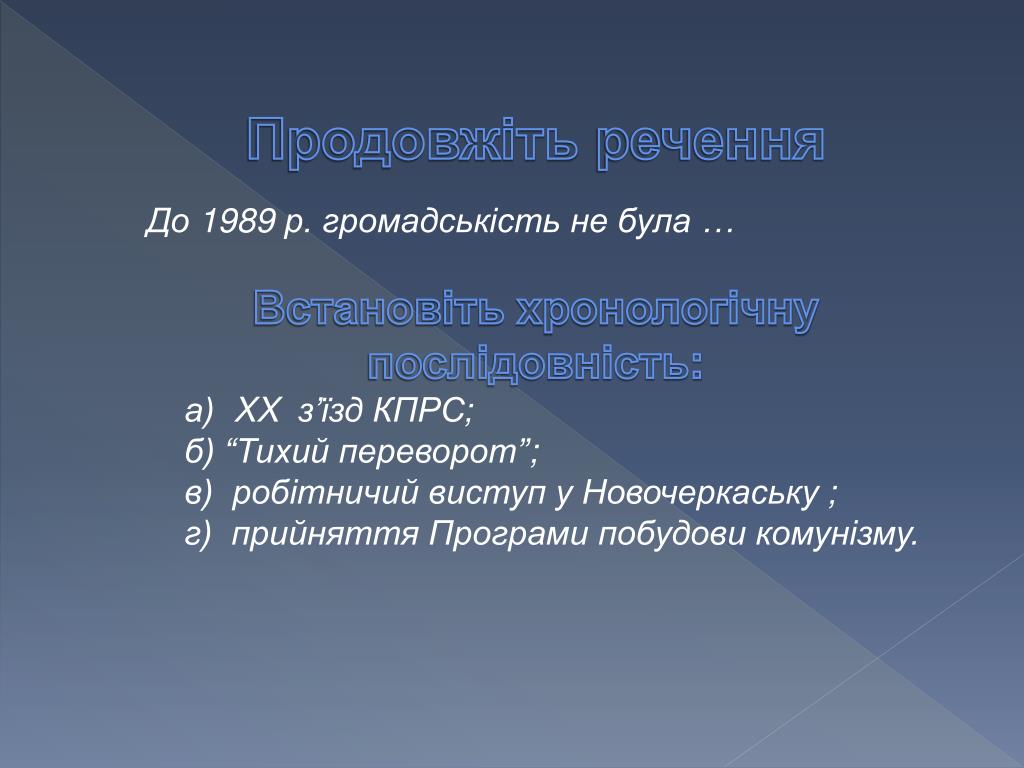 Продовжіть речення

До 1989 р. громадськість не була …

Встановіть хронологічну послідовність:

а) ХХ з’їзд КПРС;
б) “Тихий переворот”;
в) робітничий виступ у Новочеркаську ;
г) прийняття Програми побудови комунізму.